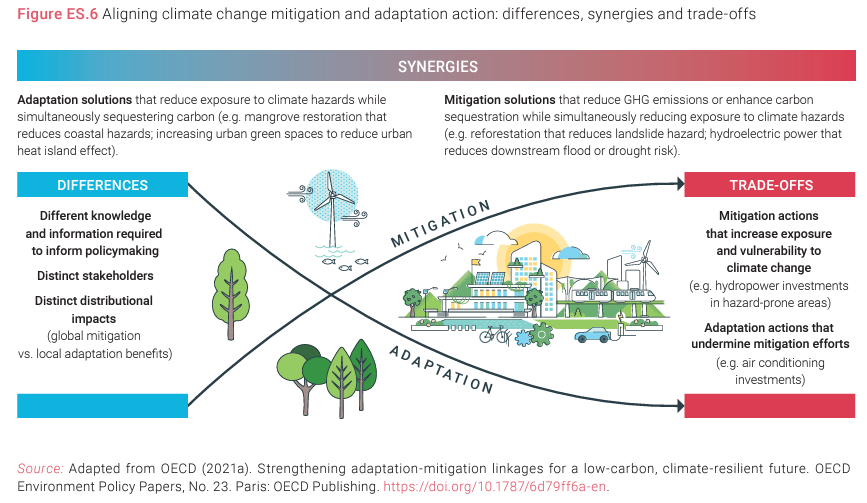 Figure ES.6 Aligning climate change mitigation and adaptation action: differences, synergies and trade-offs

SYNERGIES

Adaptation solutions that reduce exposure to climate hazards while simultaneously sequestering carbon (e.g. mangrove restoration that reduces coastal hazards; increasing urban green spaces to reduce urban heat island effect).

Mitigation solutions that reduce GHG emissions or enhance carbon sequestration while simultaneously reducing exposure to climate hazards (e.g. reforestation that reduces landslide hazard; hydroelectric power that reduces downstream flood or drought risk).

DIFFERENCES

Different knowledge and information required to inform policymaking

Distinct stakeholders

Distinct distributional impacts (global mitigation vs. local adaptation benefits)

MITIGATION

ADAPTATION

TRADE-OFFS

Mitigation actions that increase exposure and vulnerability to climate change (e.g. hydropower investments in hazard-prone areas)

Adaptation actions that undermine mitigation efforts (e.g. air conditioning investments)

Source: Adapted from OECD (2021a). Strengthening adaptation-mitigation linkages for a low-carbon, climate-resilient future. OECD Environment Policy Papers, No. 23. Paris: OECD Publishing. https://doi.org/10.1787/6d79ff6a-en.